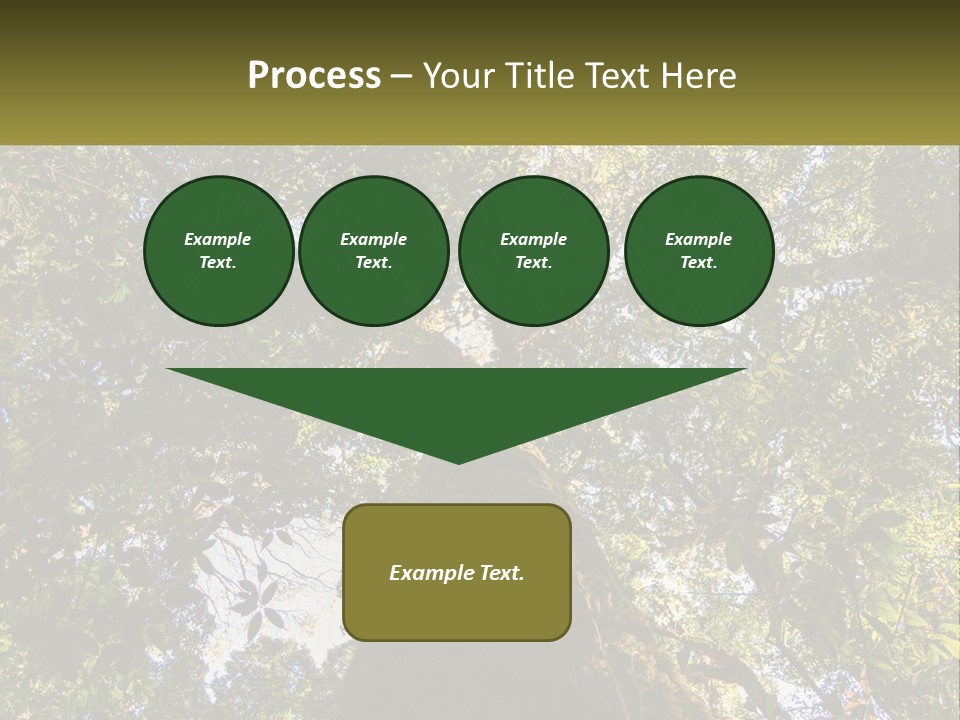 Process – Your Title Text Here

Example Text.

Example Text.

Example Text.

Example Text.

Example Text.